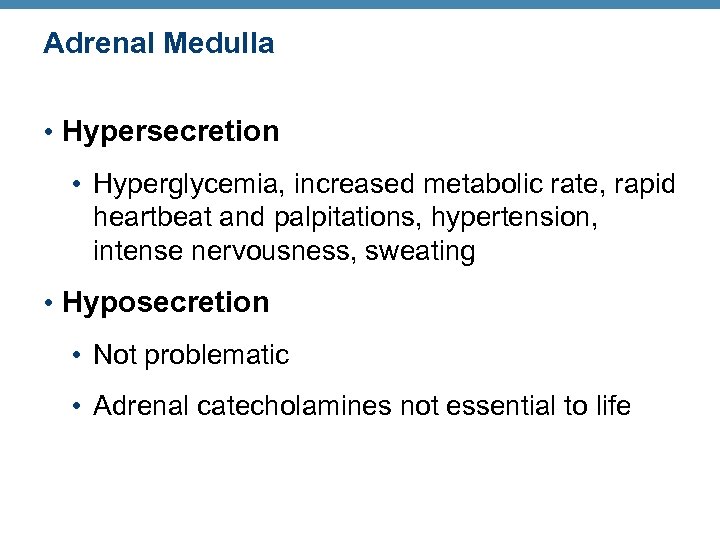 Adrenal Medulla

• Hypersecretion

• Hyperglycemia, increased metabolic rate, rapid heartbeat and palpitations, hypertension, intense nervousness, sweating

• Hyposecretion

• Not problematic

• Adrenal catecholamines not essential to life